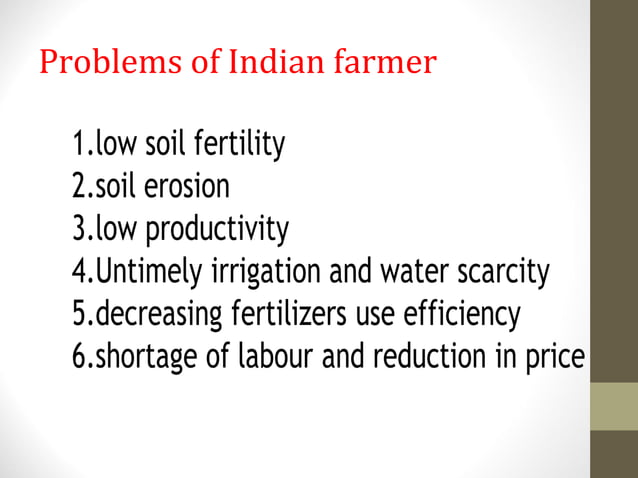 Problems of Indian farmer

1.low soil fertility
2.soil erosion
3.low productivity
4.Untimely irrigation and water scarcity
5.decreasing fertilizers use efficiency
6.shortage of labour and reduction in price